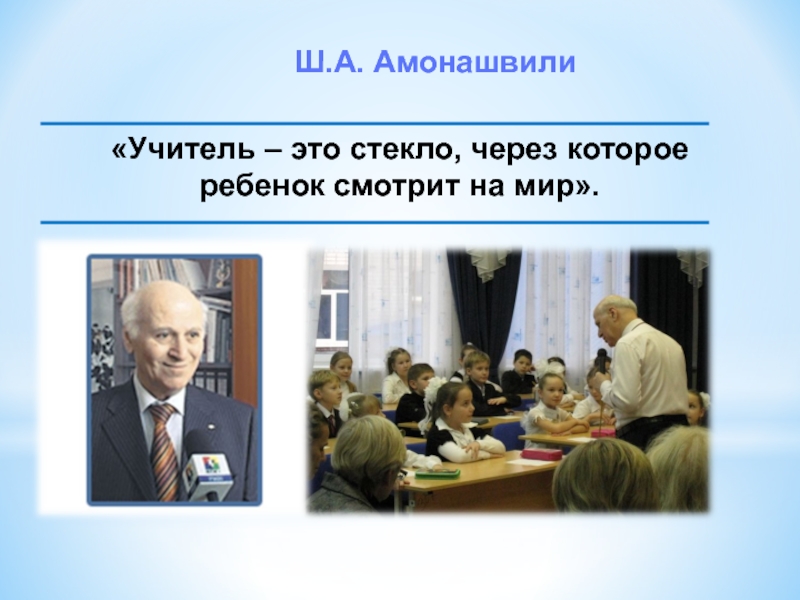 Ш.А. Амонашвили

«Учитель – это стекло, через которое ребенок смотрит на мир».